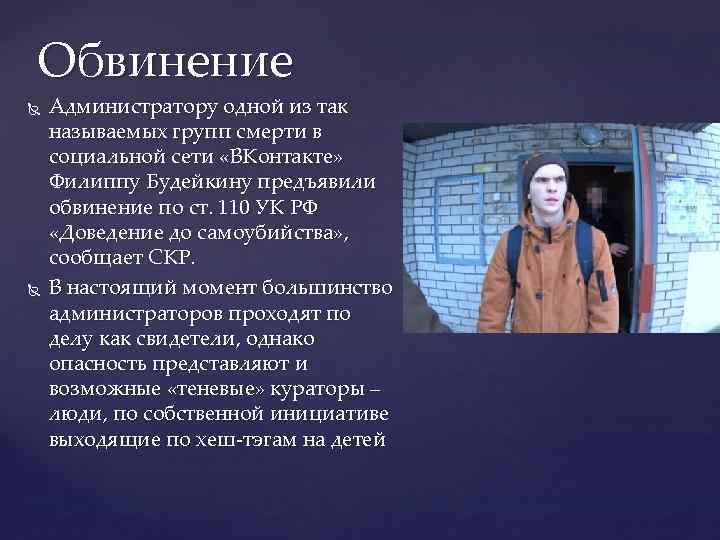 Обвинение

Администратору одной из так называемых групп смерти в социальной сети «ВКонтакте» Филиппу Будейкину предъявили обвинение по ст. 110 УК РФ «Доведение до самоубийства», сообщает СКР.

В настоящий момент большинство администраторов проходят по делу как свидетели, однако опасность представляют и возможные «теневые» кураторы – люди, по собственной инициативе выходящие по хеш-тэгам на детей